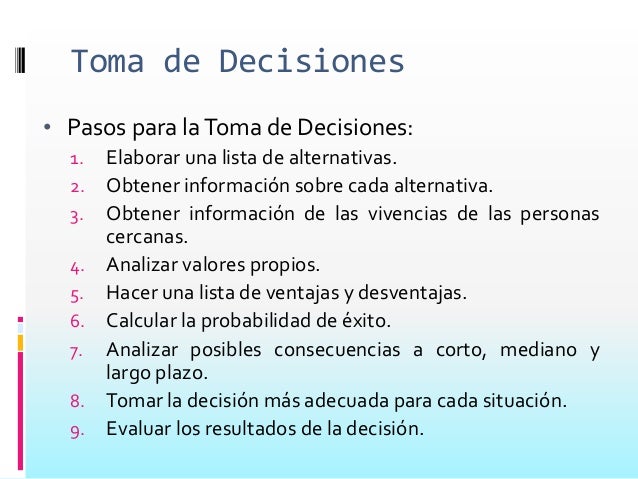 Toma de Decisiones

• Pasos para la Toma de Decisiones:
1. Elaborar una lista de alternativas.
2. Obtener información sobre cada alternativa.
3. Obtener información de las vivencias de las personas cercanas.
4. Analizar valores propios.
5. Hacer una lista de ventajas y desventajas.
6. Calcular la probabilidad de éxito.
7. Analizar posibles consecuencias a corto, mediano y largo plazo.
8. Tomar la decisión más adecuada para cada situación.
9. Evaluar los resultados de la decisión.